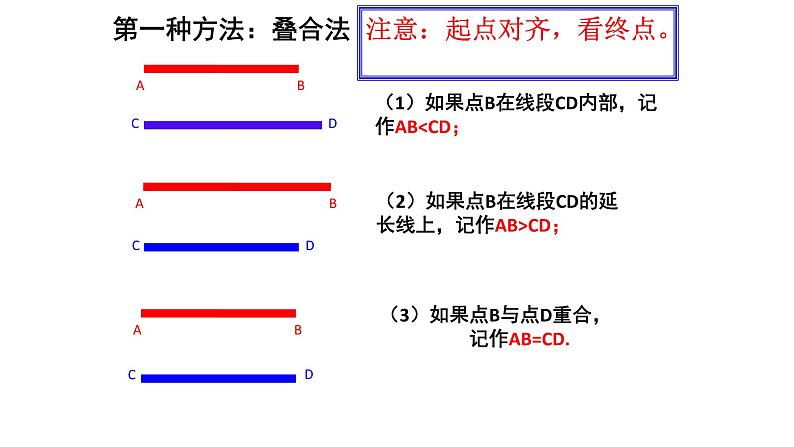 第一种方法：叠合法

注意：起点对齐，看终点。

A B

C D

（1）如果点B在线段CD内部，记作AB<CD；

A B

C D

（2）如果点B在线段CD的延长线上，记作AB>CD；

A B

C D

（3）如果点B与点D重合，记作AB=CD.